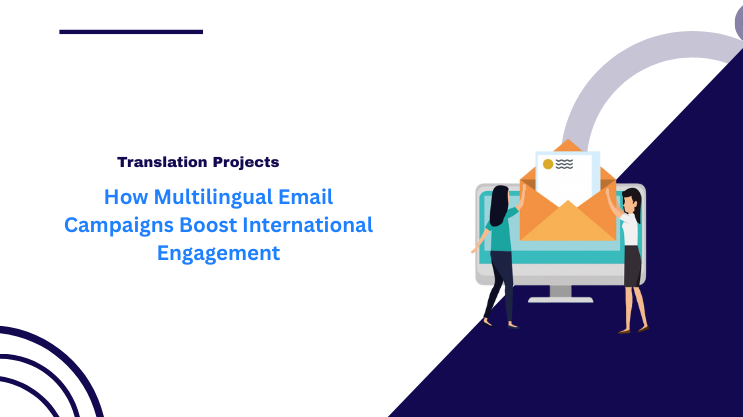 Translation Projects

How Multilingual Email Campaigns Boost International Engagement